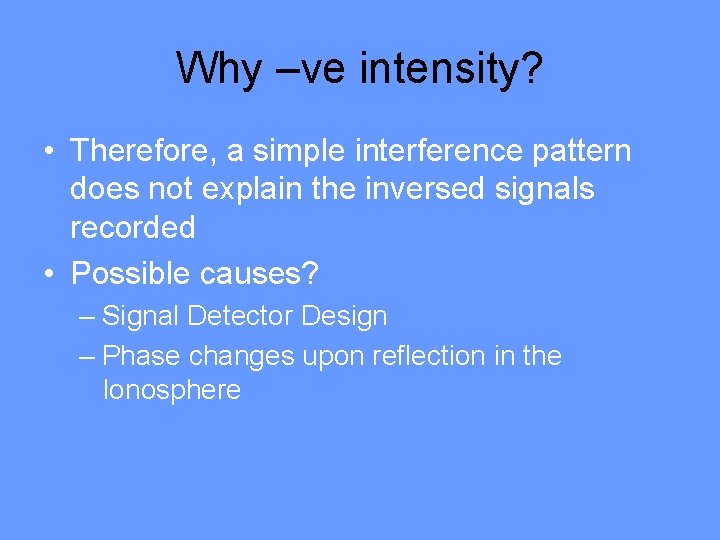 Why –ve intensity?

• Therefore, a simple interference pattern does not explain the inversed signals recorded

• Possible causes?

– Signal Detector Design

– Phase changes upon reflection in the Ionosphere